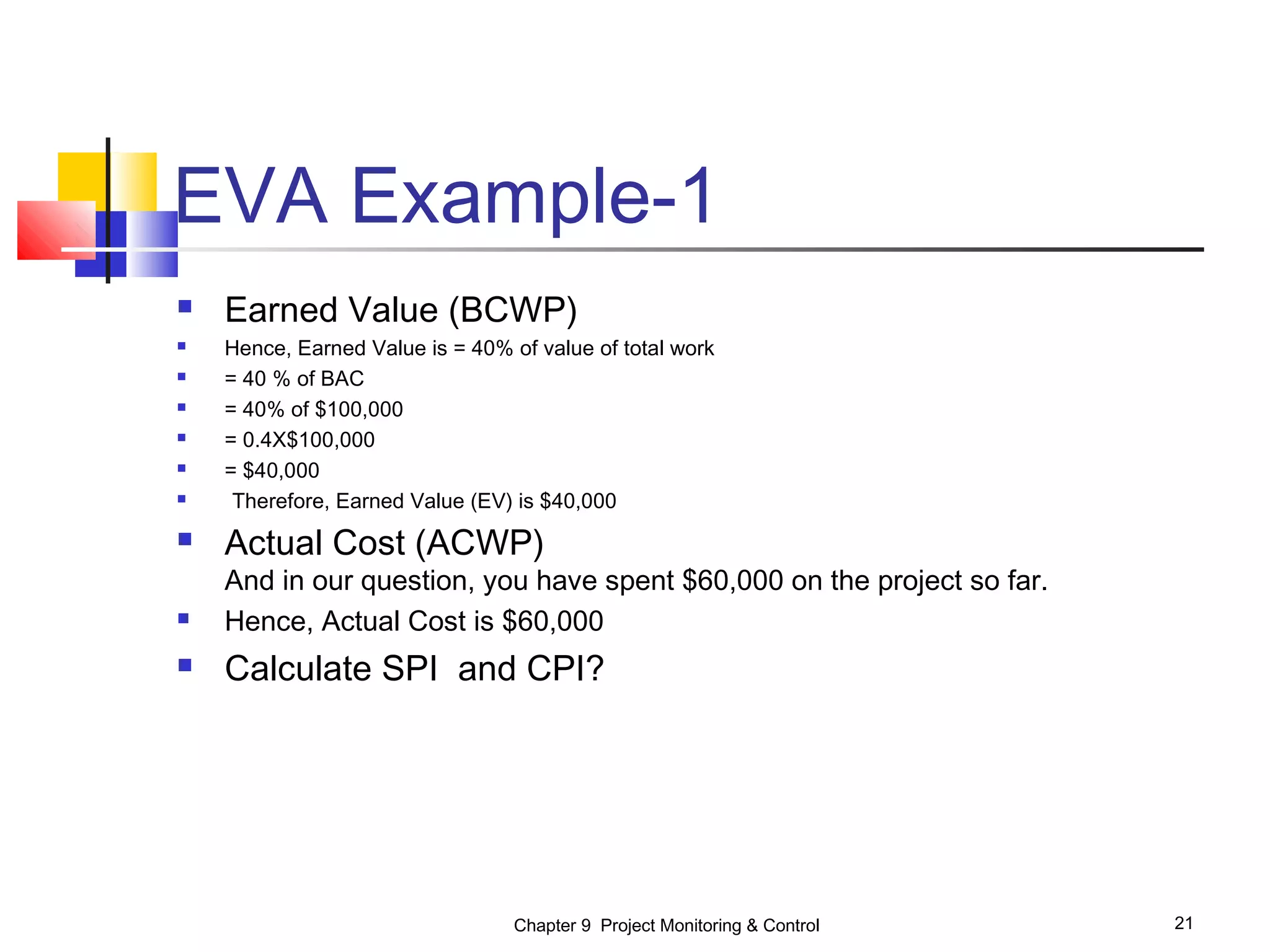 EVA Example-1

- Earned Value (BCWP)
- Hence, Earned Value is = 40% of value of total work
- = 40 % of BAC
- = 40% of \$100,000
- = 0.4X\$100,000
- = \$40,000
- Therefore, Earned Value (EV) is \$40,000
- Actual Cost (ACWP)
And in our question, you have spent \$60,000 on the project so far.
- Hence, Actual Cost is \$60,000
- Calculate SPI and CPI?

Chapter 9 Project Monitoring & Control

21